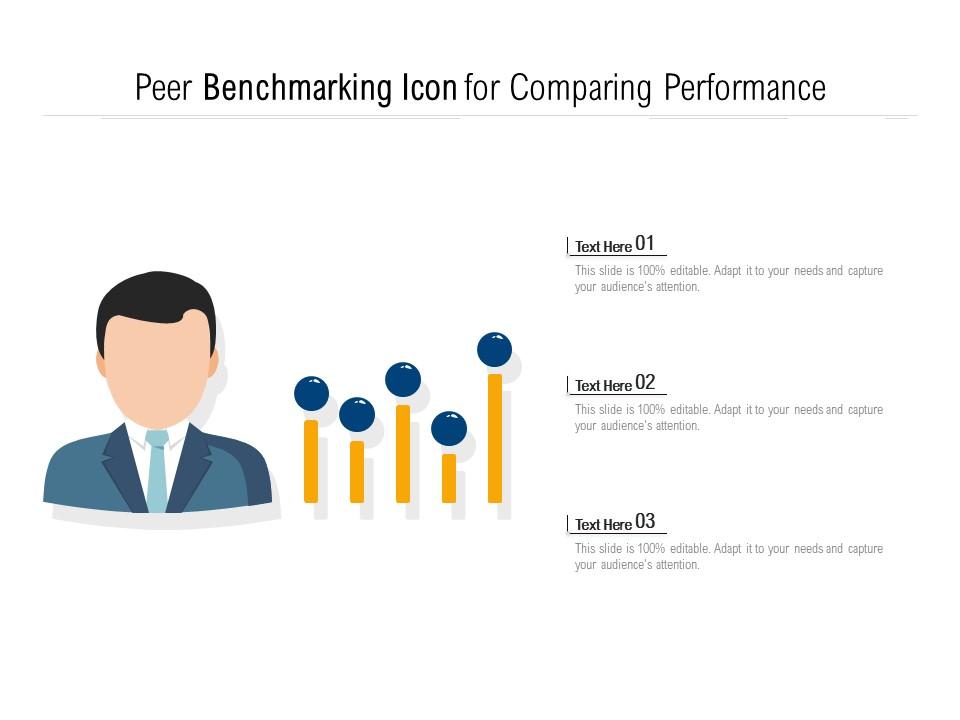 Peer Benchmarking Icon for Comparing Performance

Text Here 01
This slide is 100% editable. Adapt it to your needs and capture your audience's attention.

Text Here 02
This slide is 100% editable. Adapt it to your needs and capture your audience's attention.

Text Here 03
This slide is 100% editable. Adapt it to your needs and capture your audience's attention.